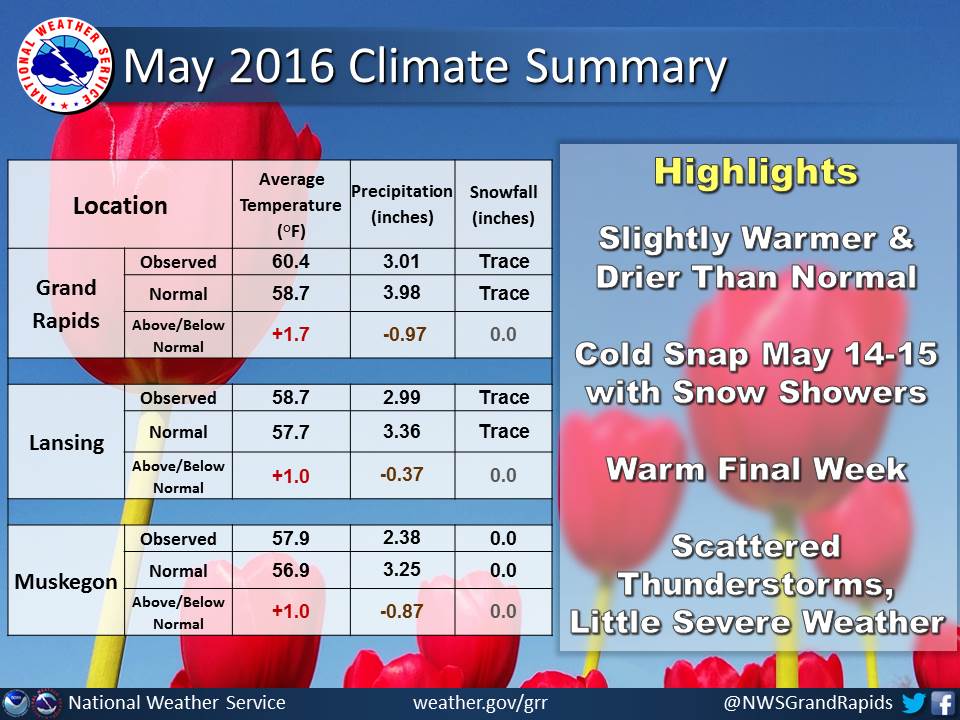 NATIONAL WEATHER SERVICE

May 2016 Climate Summary

| Location | | Average Temperature (°F) | Precipitation (inches) | Snowfall (inches) |
|---|---|---|---|---|
| Grand Rapids | Observed | 60.4 | 3.01 | Trace |
| | Normal | 58.7 | 3.98 | Trace |
| | Above/Below Normal | +1.7 | -0.97 | 0.0 |
| Lansing | Observed | 58.7 | 2.99 | Trace |
| | Normal | 57.7 | 3.36 | Trace |
| | Above/Below Normal | +1.0 | -0.37 | 0.0 |
| Muskegon | Observed | 57.9 | 2.38 | 0.0 |
| | Normal | 56.9 | 3.25 | 0.0 |
| | Above/Below Normal | +1.0 | -0.87 | 0.0 |

Highlights

Slightly Warmer & Drier Than Normal

Cold Snap May 14-15 with Snow Showers

Warm Final Week

Scattered Thunderstorms, Little Severe Weather

National Weather Service weather.gov/grr @NWSGrandRapids